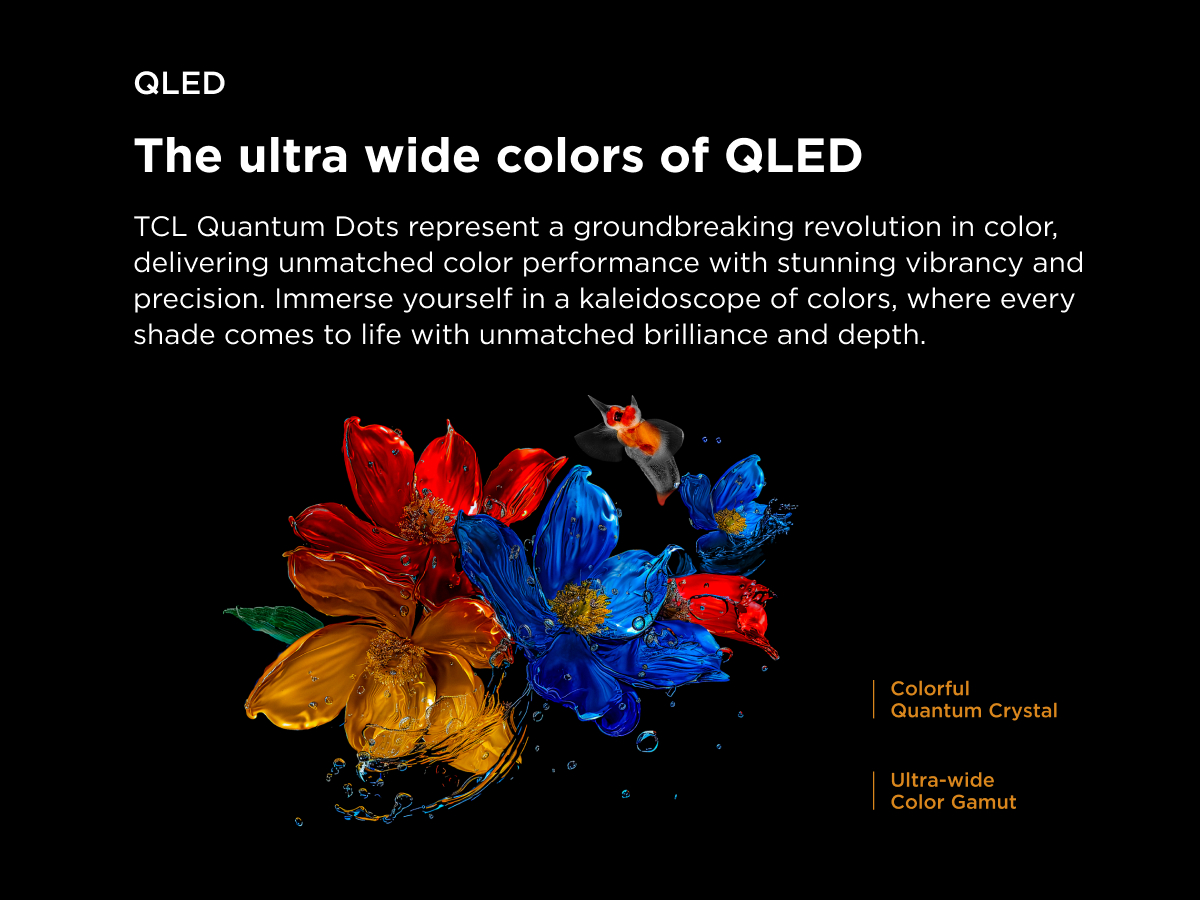 QLED

The ultra wide colors of QLED

TCL Quantum Dots represent a groundbreaking revolution in color, delivering unmatched color performance with stunning vibrancy and precision. Immerse yourself in a kaleidoscope of colors, where every shade comes to life with unmatched brilliance and depth.

Colorful Quantum Crystal

Ultra-wide Color Gamut